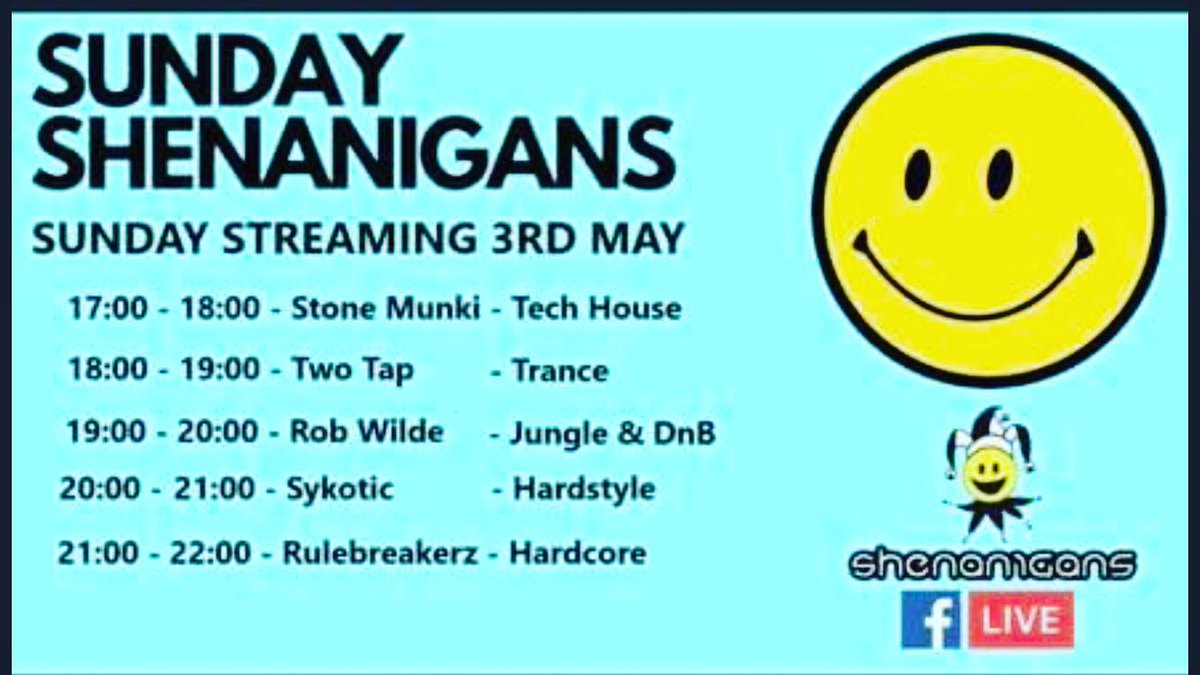 SUNDAY SHENANIGANS

SUNDAY STREAMING 3RD MAY

17:00 - 18:00 - Stone Munki - Tech House

18:00 - 19:00 - Two Tap - Trance

19:00 - 20:00 - Rob Wilde - Jungle & DnB

20:00 - 21:00 - Sykotic - Hardstyle

21:00 - 22:00 - Rulebreakerz - Hardcore

shenanigans

f LIVE